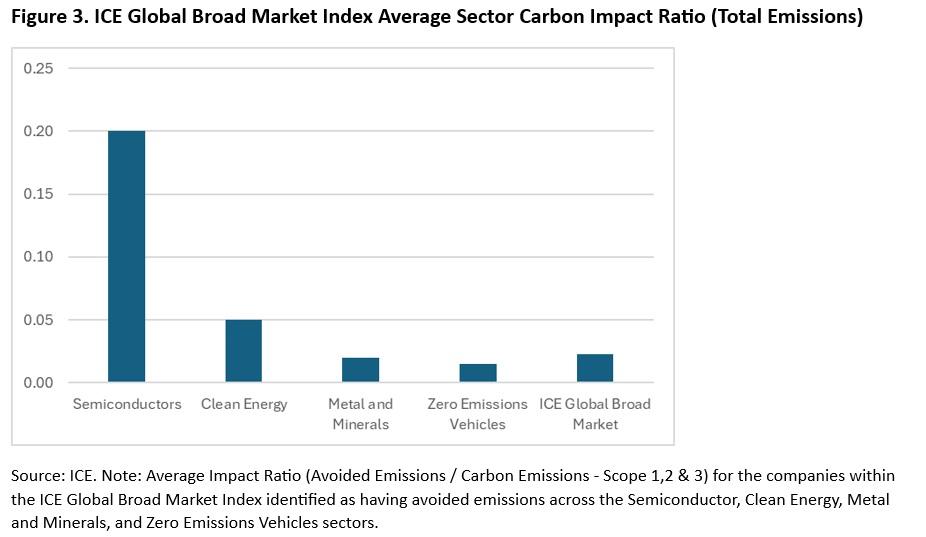 Figure 3. ICE Global Broad Market Index Average Sector Carbon Impact Ratio (Total Emissions)

0.25
0.20
0.15
0.10
0.05
0.00

Semiconductors
Clean Energy
Metal and Minerals
Zero Emissions Vehicles
ICE Global Broad Market

Source: ICE. Note: Average Impact Ratio (Avoided Emissions / Carbon Emissions - Scope 1,2 & 3) for the companies within the ICE Global Broad Market Index identified as having avoided emissions across the Semiconductor, Clean Energy, Metal and Minerals, and Zero Emissions Vehicles sectors.